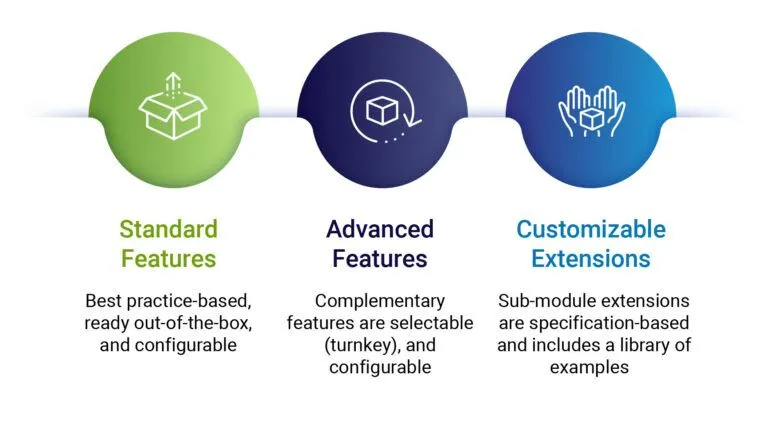 Standard Features

Best practice-based, ready out-of-the-box, and configurable

Advanced Features

Complementary features are selectable (turnkey), and configurable

Customizable Extensions

Sub-module extensions are specification-based and includes a library of examples